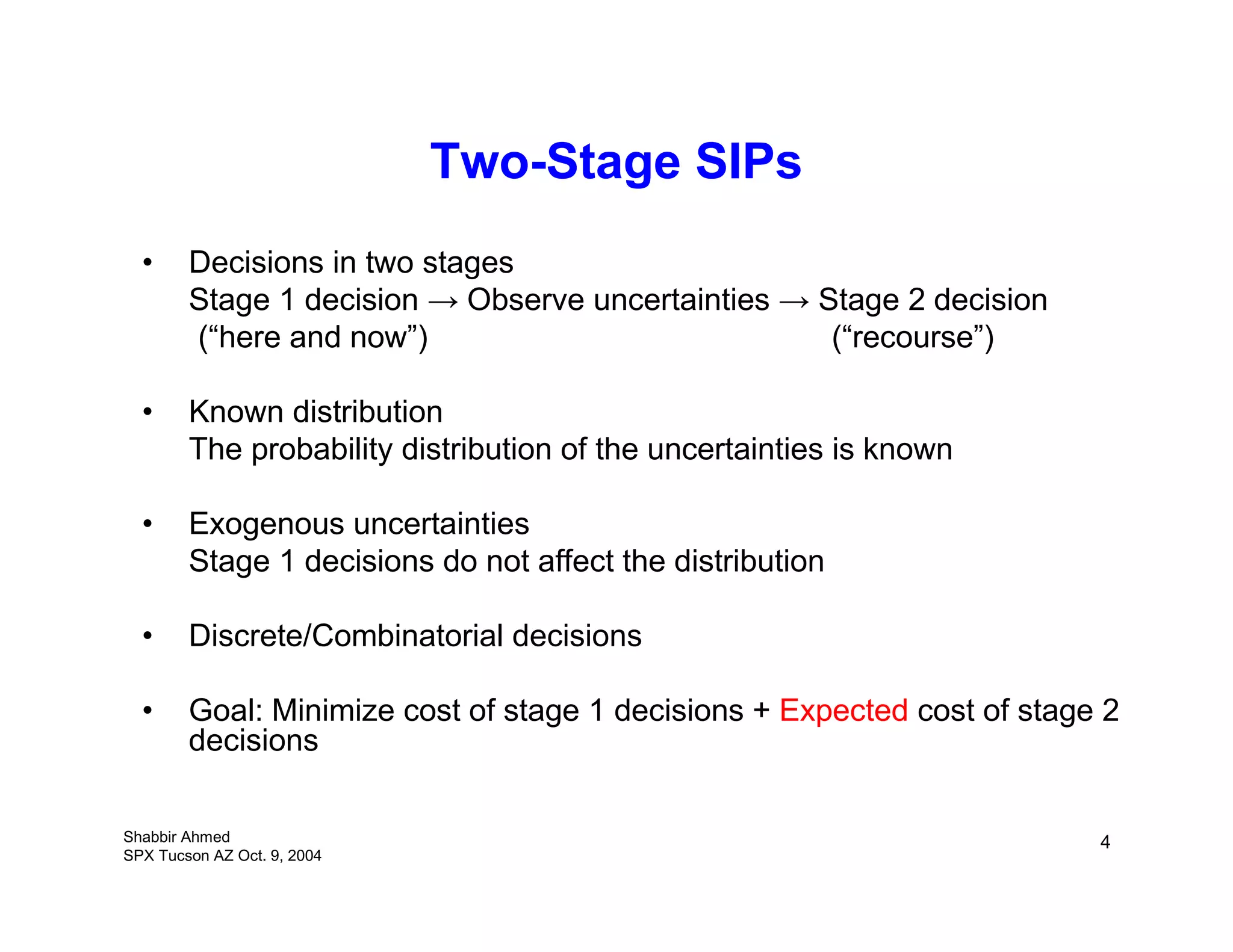 Two-Stage SIPs

• Decisions in two stages
Stage 1 decision → Observe uncertainties → Stage 2 decision
(“here and now”) (“recourse”)

• Known distribution
The probability distribution of the uncertainties is known

• Exogenous uncertainties
Stage 1 decisions do not affect the distribution

• Discrete/Combinatorial decisions

• Goal: Minimize cost of stage 1 decisions + Expected cost of stage 2 decisions

Shabbir Ahmed
SPX Tucson AZ Oct. 9, 2004

4